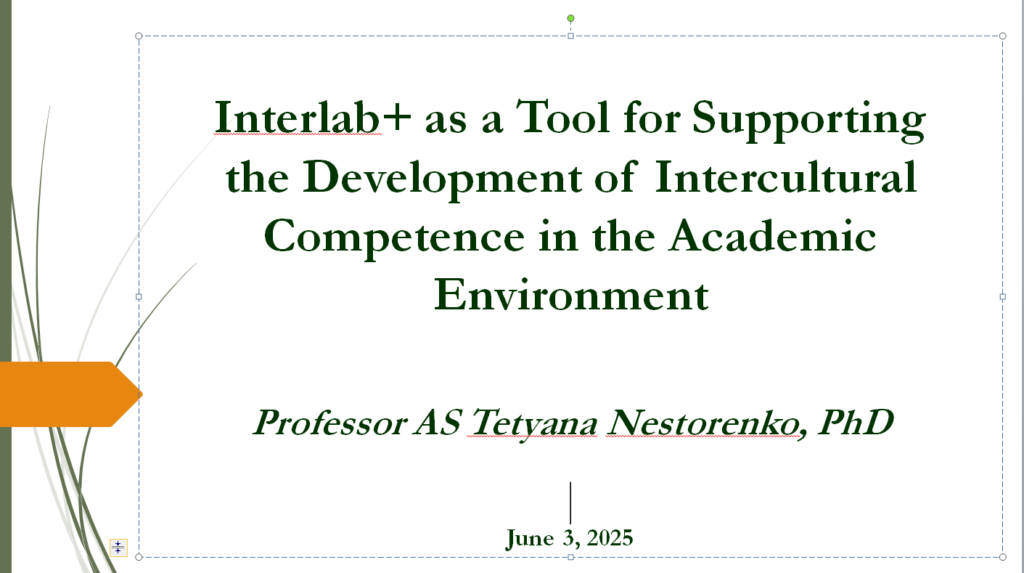 Interlab+ as a Tool for Supporting the Development of Intercultural Competence in the Academic Environment

Professor AS Tetyana Nestorenko, PhD

June 3, 2025